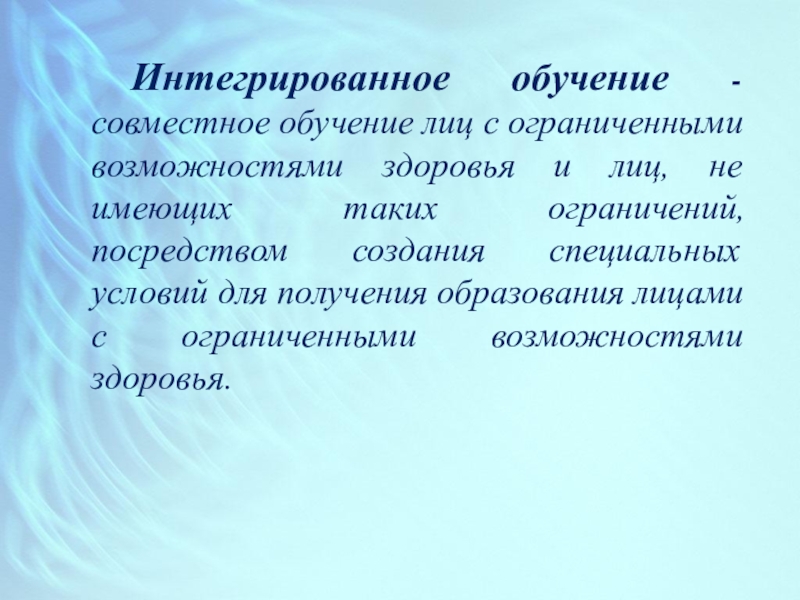 Интегрированное обучение - совместное обучение лиц с ограниченными возможностями здоровья и лиц, не имеющих таких ограничений, посредством создания специальных условий для получения образования лицами с ограниченными возможностями здоровья.